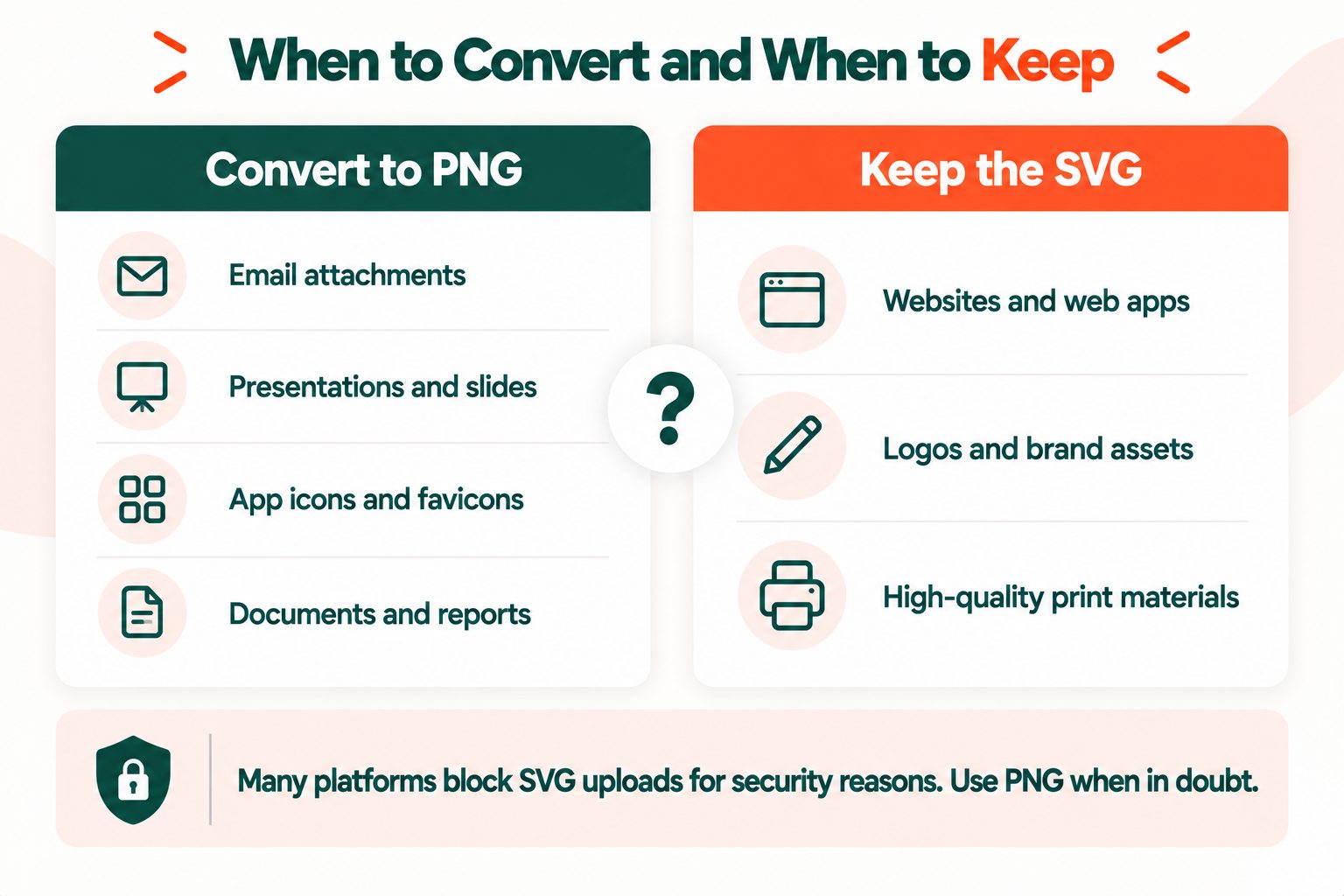 When to Convert and When to Keep

Convert to PNG

Email attachments

Presentations and slides

App icons and favicons

Documents and reports

?

Keep the SVG

Websites and web apps

Logos and brand assets

High-quality print materials

Many platforms block SVG uploads for security reasons. Use PNG when in doubt.